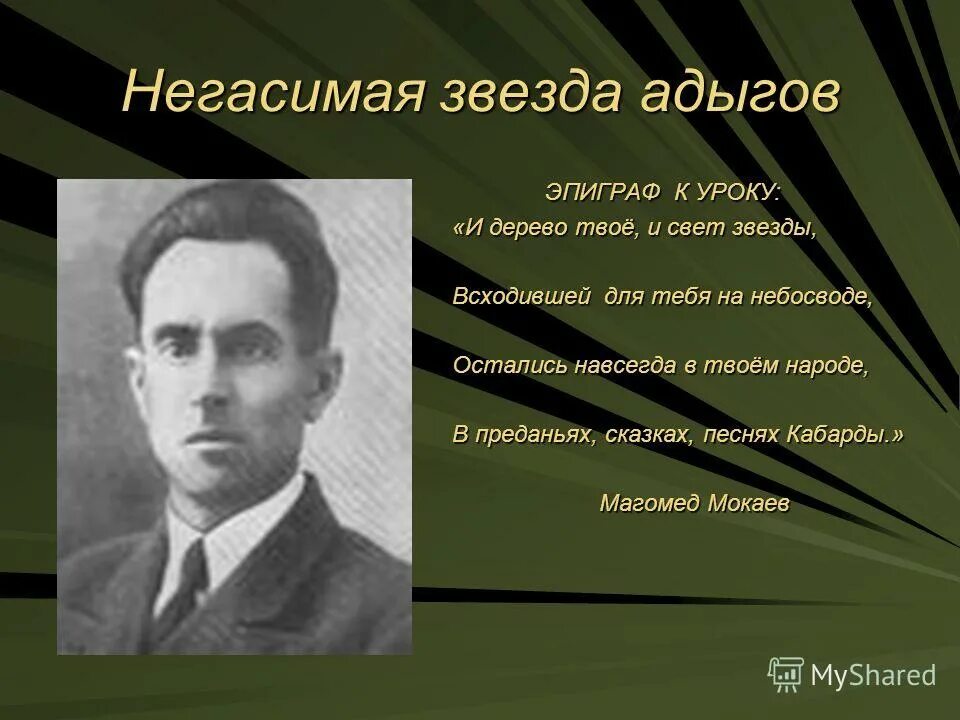 Негасимая звезда адыгов

ЭПИГРАФ К УРОКУ:

«И дерево твоё, и свет звезды,

Всходившей для тебя на небосводе,

Остались навсегда в твоём народе,

В преданьях, сказках, песнях Кабарды.»

Магомед Мокаев

MyShared